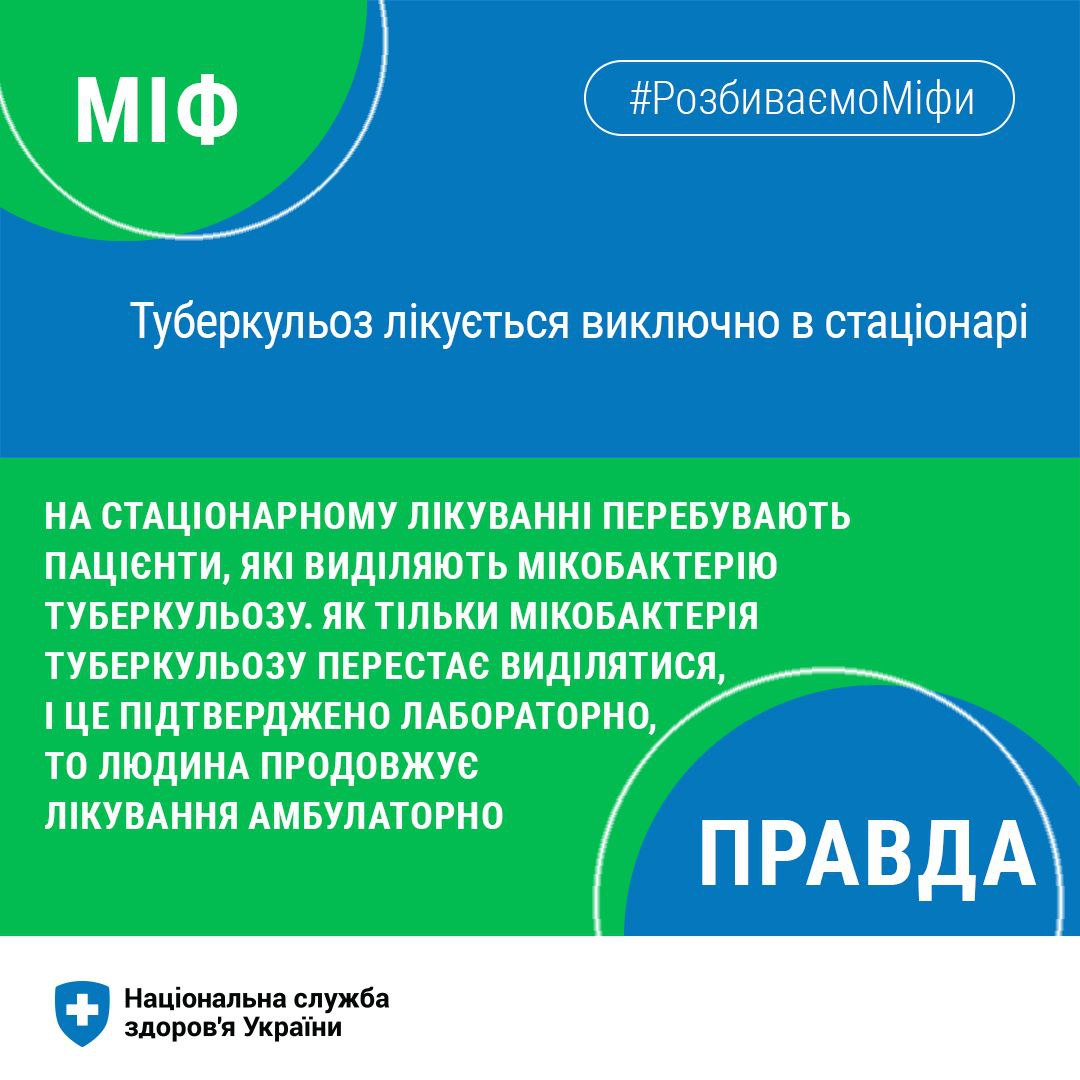 МІФ

#РозбиваємоМіфи

Туберкульоз лікується виключно в стаціонарі

НА СТАЦІОНАРНОМУ ЛІКУВАННІ ПЕРЕБУВАЮТЬ ПАЦІЄНТИ, ЯКІ ВИДІЛЯЮТЬ МІКОБАКТЕРІЮ ТУБЕРКУЛЬОЗУ. ЯК ТІЛЬКИ МІКОБАКТЕРІЯ ТУБЕРКУЛЬОЗУ ПЕРЕСТАЄ ВИДІЛЯТИСЯ, І ЦЕ ПІДТВЕРДЖЕНО ЛАБОРАТОРНО, ТО ЛЮДИНА ПРОДОВЖУЄ ЛІКУВАННЯ АМБУЛАТОРНО

ПРАВДА

Національна служба здоров'я України